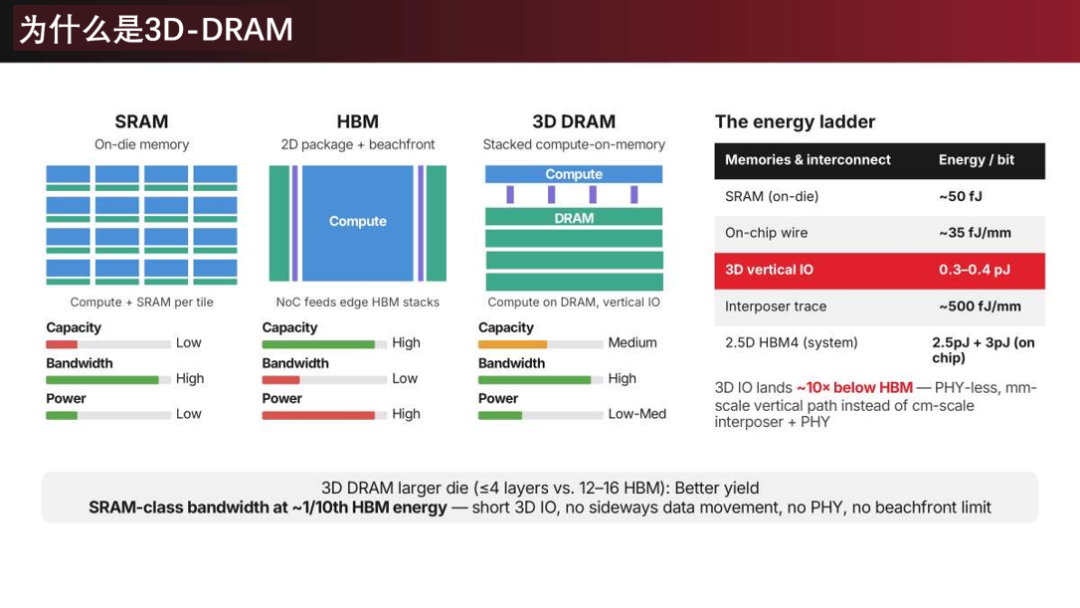 为什么是3D-DRAM

SRAM
On-die memory

Compute + SRAM per tile

Capacity Low
Bandwidth High
Power Low

HBM
2D package + beachfront

Compute

NoC feeds edge HBM stacks

Capacity High
Bandwidth Low
Power High

3D DRAM
Stacked compute-on-memory

Compute
DRAM

Compute on DRAM, vertical IO

Capacity Medium
Bandwidth High
Power Low-Med

The energy ladder

| Memories & interconnect | Energy / bit |
|---|---|
| SRAM (on-die) | ~50 fJ |
| On-chip wire | ~35 fJ/mm |
| 3D vertical IO | 0.3–0.4 pJ |
| Interposer trace | ~500 fJ/mm |
| 2.5D HBM4 (system) | 2.5pJ + 3pJ (on chip) |

3D IO lands ~10× below HBM — PHY-less, mm-scale vertical path instead of cm-scale interposer + PHY

3D DRAM larger die (≤4 layers vs. 12–16 HBM): Better yield
SRAM-class bandwidth at ~1/10th HBM energy — short 3D IO, no sideways data movement, no PHY, no beachfront limit